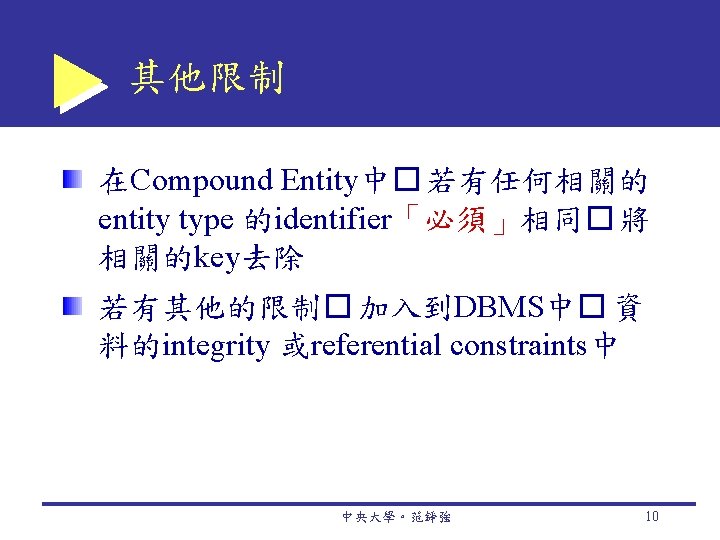 其他限制

在Compound Entity中□若有任何相關的entity type 的identifier「必須」相同□將相關的key去除

若有其他的限制□加入到DBMS中□資料的integrity 或referential constraints中

中央大學。范錚強

10